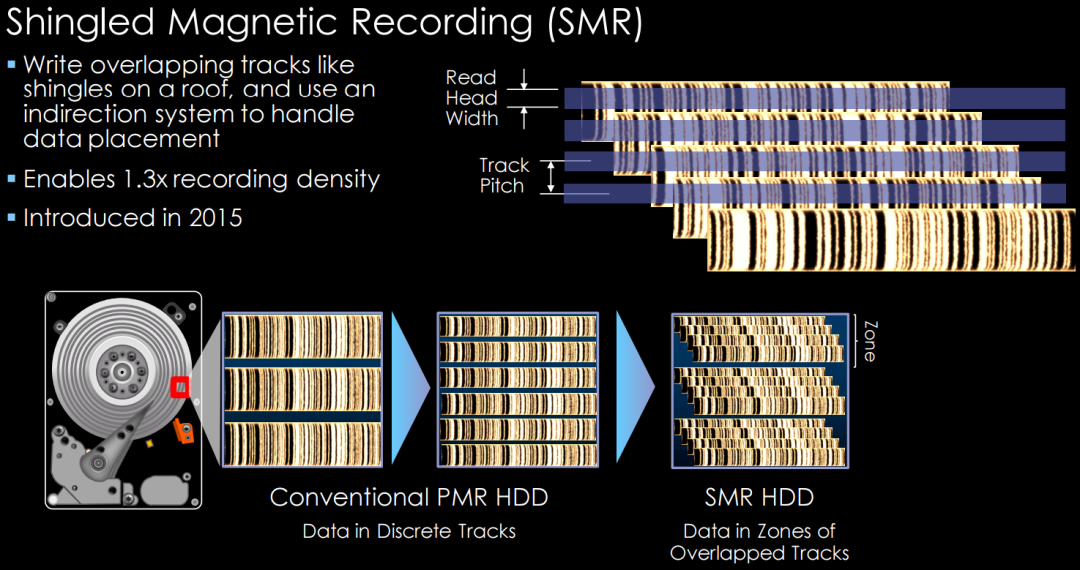 Shingled Magnetic Recording (SMR)

▪ Write overlapping tracks like shingles on a roof, and use an indirection system to handle data placement

▪ Enables 1.3x recording density

▪ Introduced in 2015

Read Head Width

Track Pitch

Zone

Conventional PMR HDD

Data in Discrete Tracks

SMR HDD

Data in Zones of Overlapped Tracks